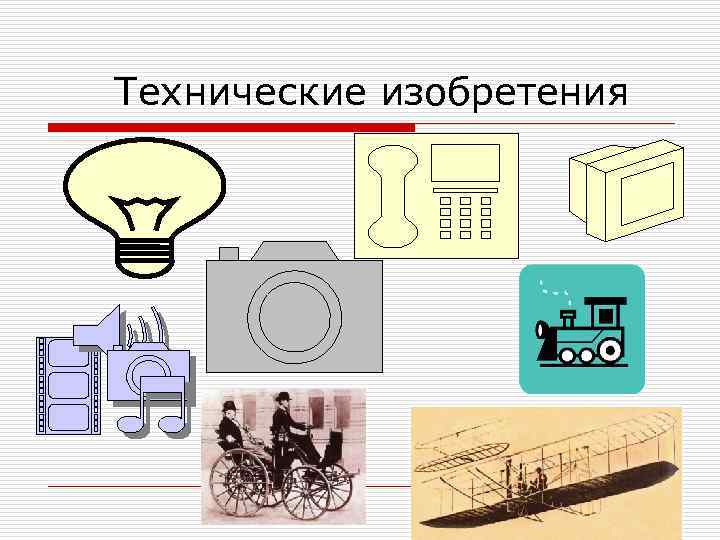 Технические изобретения